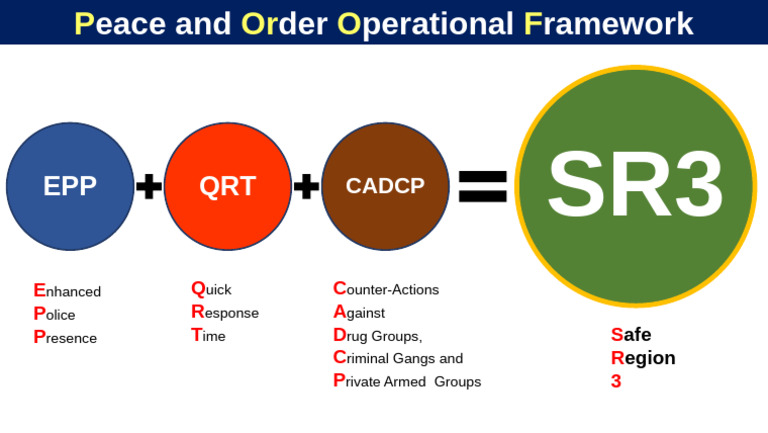 Peace and Order Operational Framework

EPP + QRT + CADCP = SR3

Enhanced
Police
Presence

Quick
Response
Time

Counter-Actions
Against
Drug Groups,
Criminal Gangs and
Private Armed Groups

Safe
Region
3